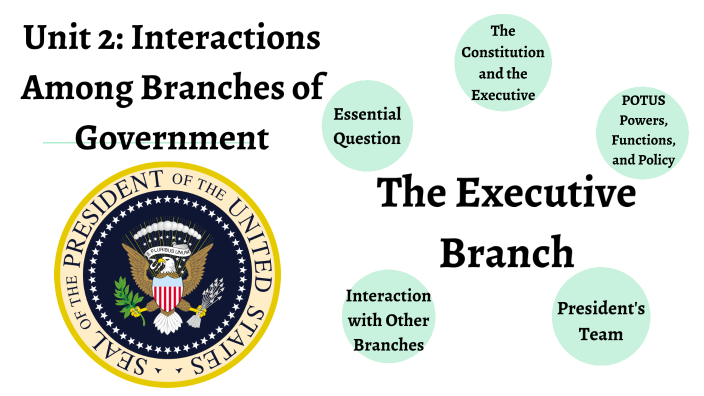 Unit 2: Interactions Among Branches of Government

SEAL OF THE PRESIDENT OF THE UNITED STATES

E PLURIBUS UNUM

Essential Question

The Constitution and the Executive

POTUS Powers, Functions, and Policy

The Executive Branch

Interaction with Other Branches

President's Team